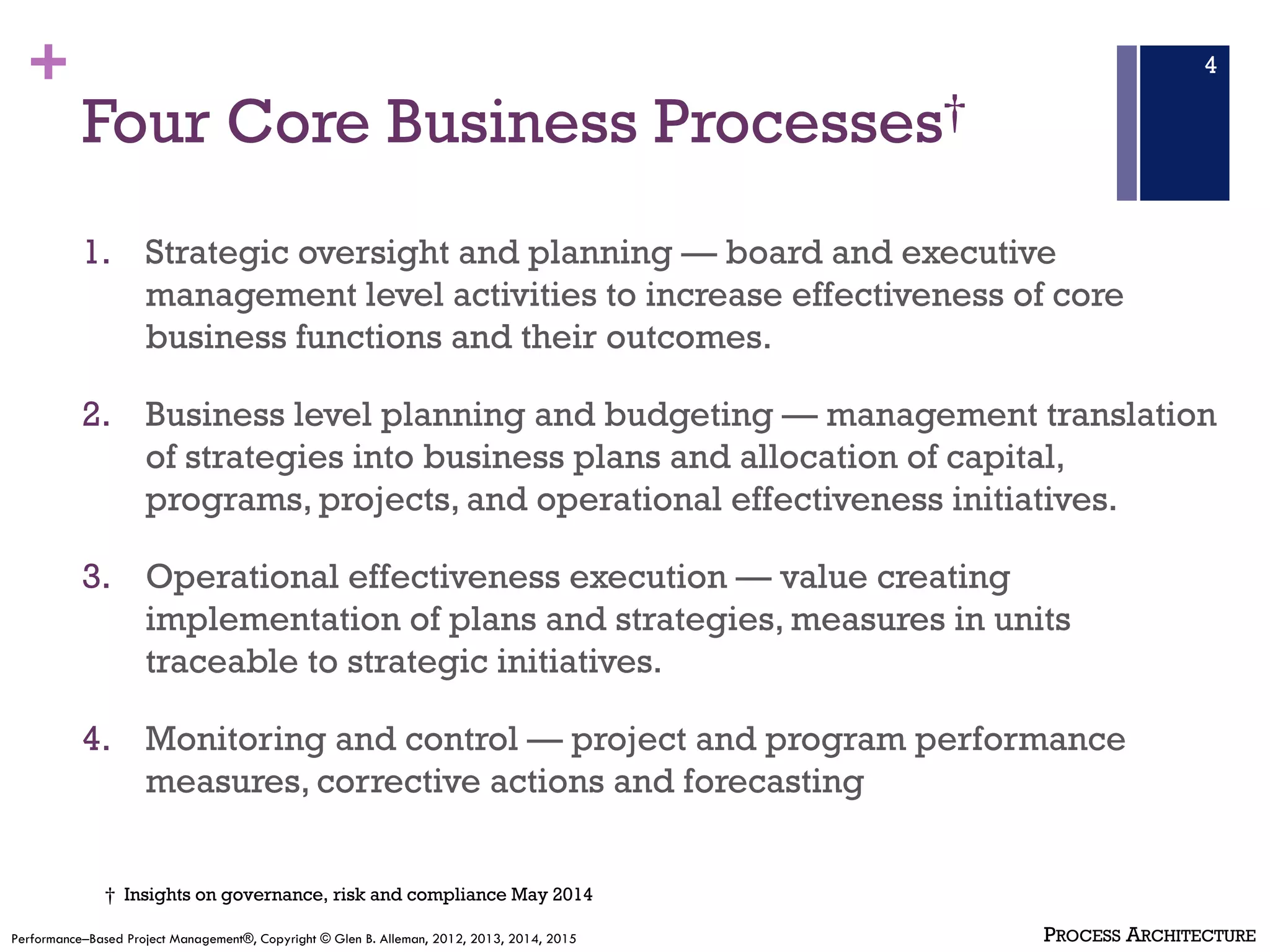 +

4

Four Core Business Processes†

1. Strategic oversight and planning — board and executive management level activities to increase effectiveness of core business functions and their outcomes.

2. Business level planning and budgeting — management translation of strategies into business plans and allocation of capital, programs, projects, and operational effectiveness initiatives.

3. Operational effectiveness execution — value creating implementation of plans and strategies, measures in units traceable to strategic initiatives.

4. Monitoring and control — project and program performance measures, corrective actions and forecasting

† Insights on governance, risk and compliance May 2014

Performance–Based Project Management®, Copyright © Glen B. Alleman, 2012, 2013, 2014, 2015

PROCESS ARCHITECTURE